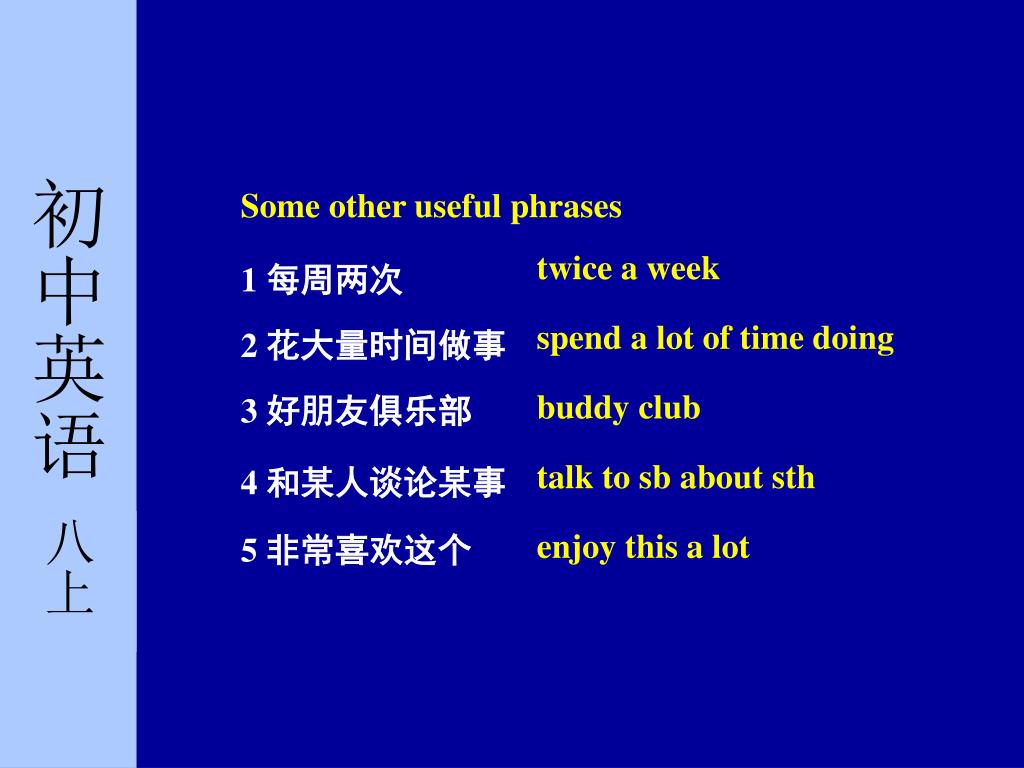 初中英语 八上

Some other useful phrases

1 每周两次 twice a week

2 花大量时间做事 spend a lot of time doing

3 好朋友俱乐部 buddy club

4 和某人谈论某事 talk to sb about sth

5 非常喜欢这个 enjoy this a lot